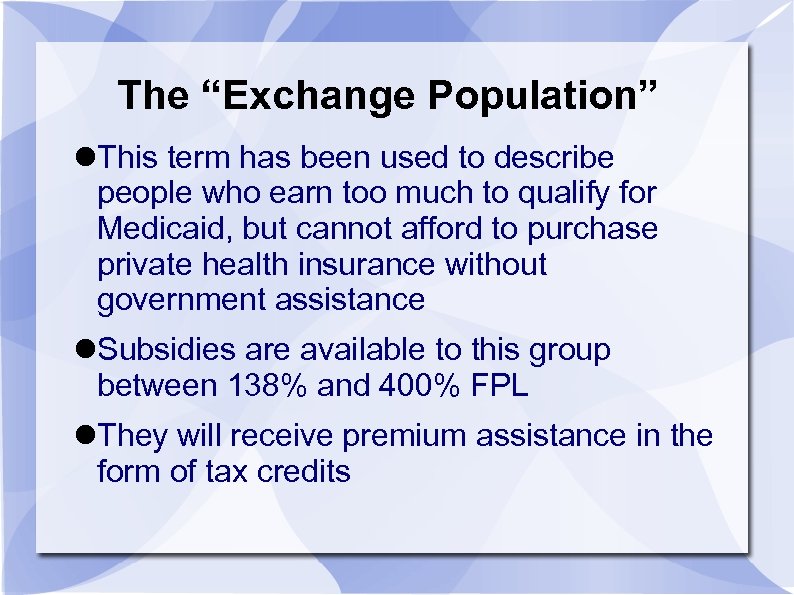 The “Exchange Population”

●This term has been used to describe people who earn too much to qualify for Medicaid, but cannot afford to purchase private health insurance without government assistance

●Subsidies are available to this group between 138% and 400% FPL

●They will receive premium assistance in the form of tax credits